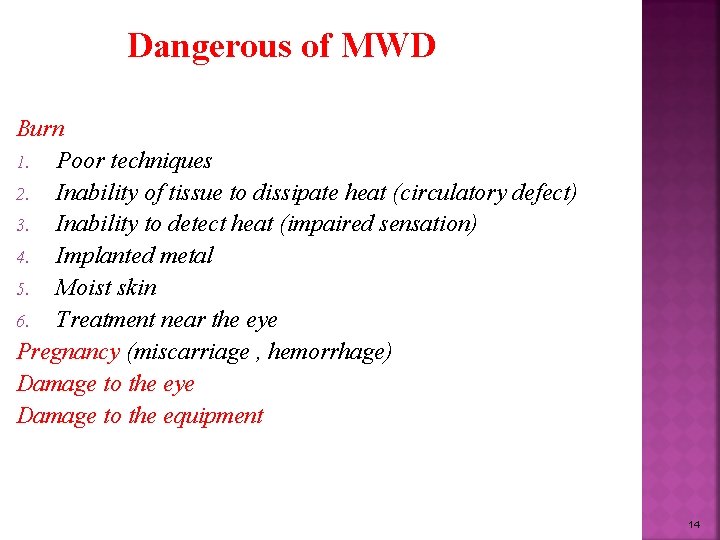 Dangerous of MWD

Burn
1. Poor techniques
2. Inability of tissue to dissipate heat (circulatory defect)
3. Inability to detect heat (impaired sensation)
4. Implanted metal
5. Moist skin
6. Treatment near the eye
Pregnancy (miscarriage , hemorrhage)
Damage to the eye
Damage to the equipment

14